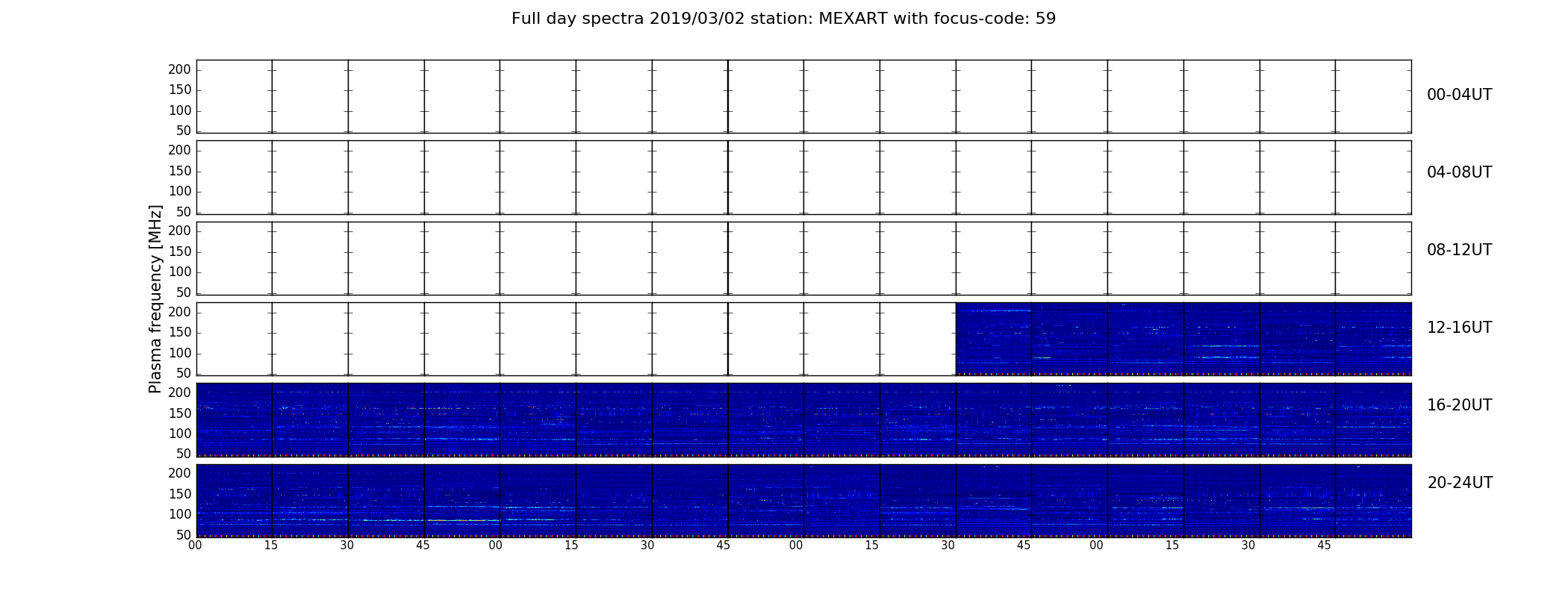 Full day spectra 2019/03/02 station: MEXART with focus-code: 59

Plasma frequency [MHz]

200
150
100
50
00-04UT

200
150
100
50
04-08UT

200
150
100
50
08-12UT

200
150
100
50
12-16UT

200
150
100
50
16-20UT

200
150
100
50
20-24UT

00 15 30 45 00 15 30 45 00 15 30 45 00 15 30 45